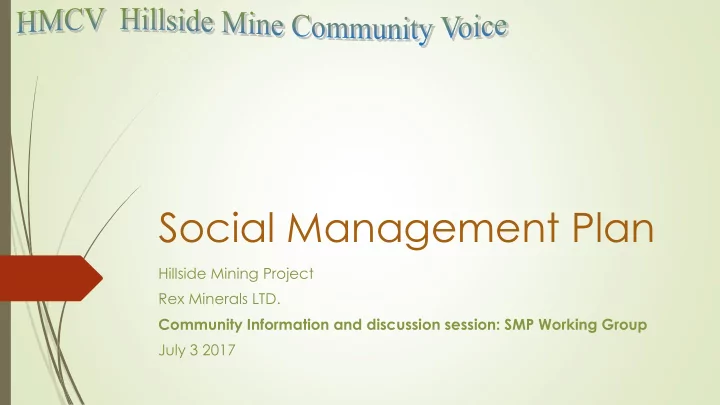 HMCV Hillside Mine Community Voice

Social Management Plan

Hillside Mining Project

Rex Minerals LTD.

Community Information and discussion session: SMP Working Group

July 3 2017